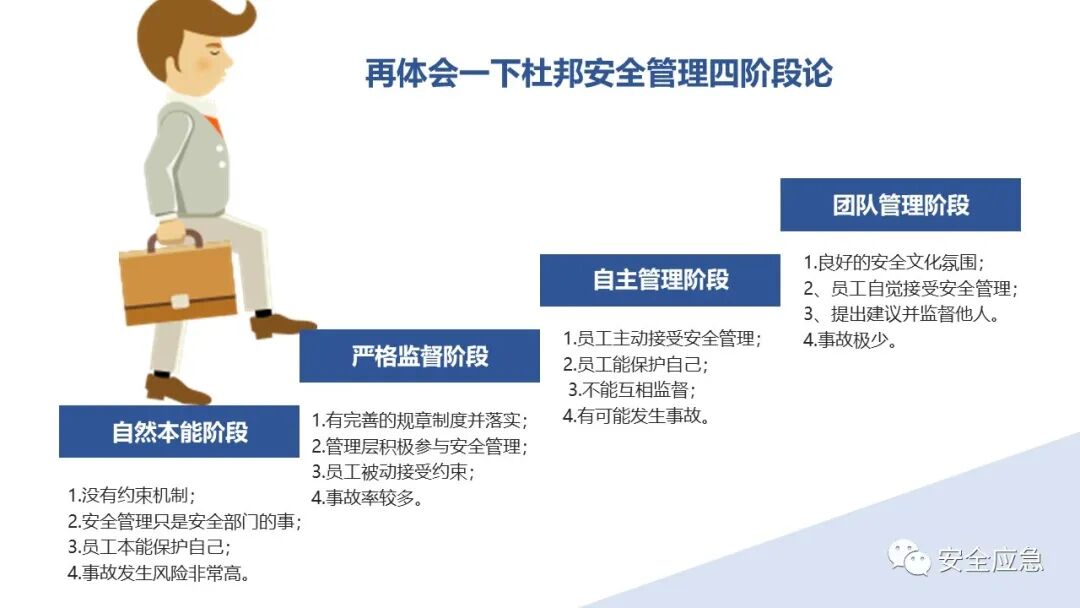 再体会一下杜邦安全管理四阶段论

自然本能阶段

1.没有约束机制；
2.安全管理只是安全部门的事；
3.员工本能保护自己；
4.事故发生风险非常高。

严格监督阶段

1.有完善的规章制度并落实；
2.管理层积极参与安全管理；
3.员工被动接受约束；
4.事故率较多。

自主管理阶段

1.员工主动接受安全管理；
2.员工能保护自己；
3.不能互相监督；
4.有可能发生事故。

团队管理阶段

1.良好的安全文化氛围；
2、员工自觉接受安全管理；
3、提出建议并监督他人。
4.事故极少。

安全应急